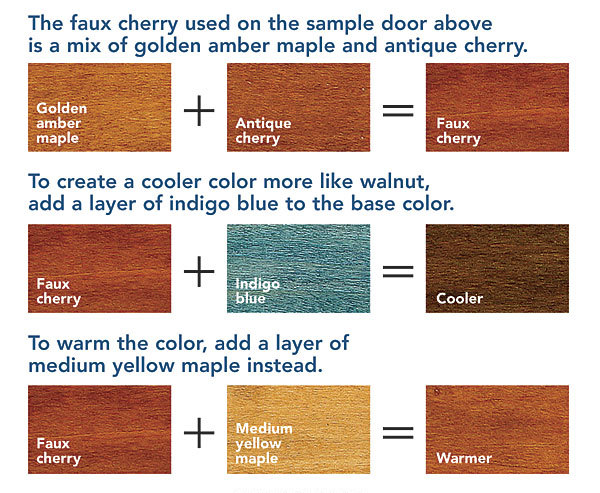 The faux cherry used on the sample door above is a mix of golden amber maple and antique cherry.

Golden amber maple + Antique cherry = Faux cherry

To create a cooler color more like walnut, add a layer of indigo blue to the base color.

Faux cherry + Indigo blue = Cooler

To warm the color, add a layer of medium yellow maple instead.

Faux cherry + Medium yellow maple = Warmer